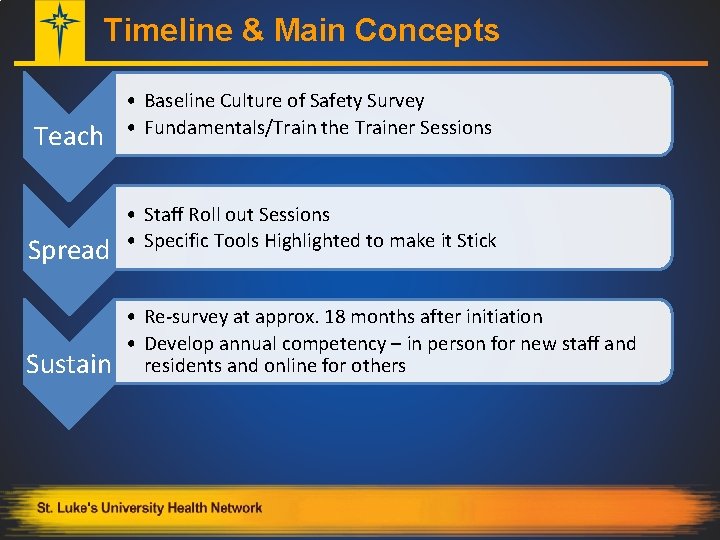 Timeline & Main Concepts

Teach
• Baseline Culture of Safety Survey
• Fundamentals/Train the Trainer Sessions

Spread
• Staff Roll out Sessions
• Specific Tools Highlighted to make it Stick

Sustain
• Re-survey at approx. 18 months after initiation
• Develop annual competency – in person for new staff and residents and online for others

St. Luke's University Health Network